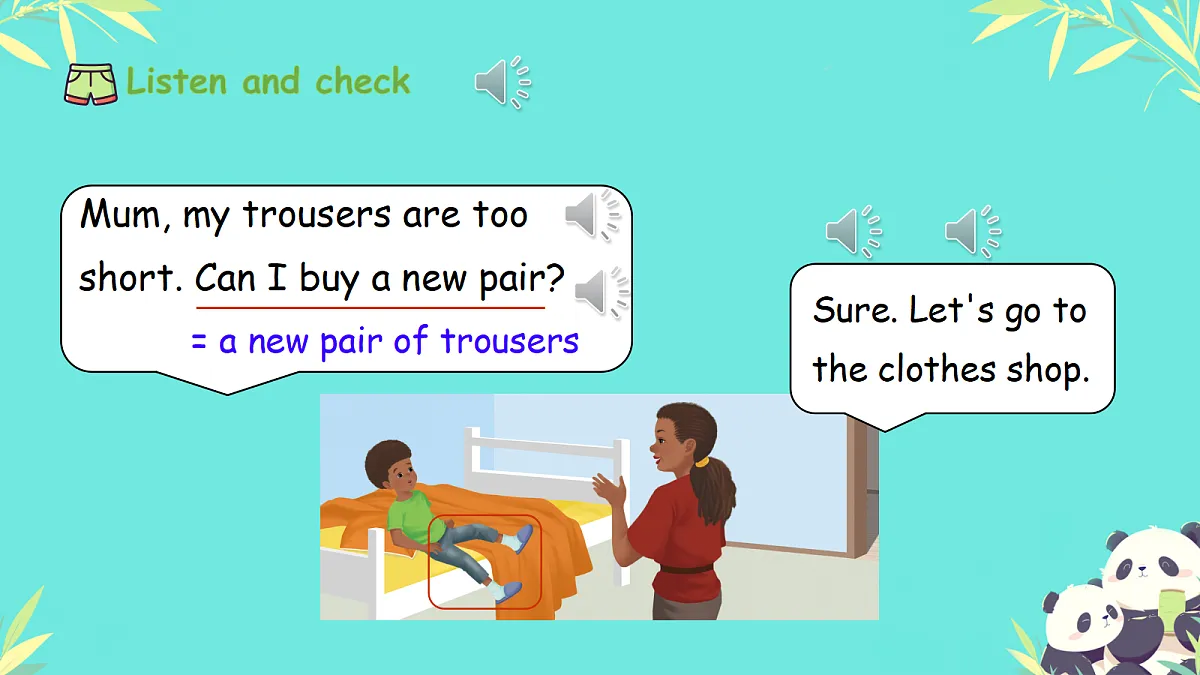 Listen and check

Mum, my trousers are too short. Can I buy a new pair?

= a new pair of trousers

Sure. Let's go to the clothes shop.